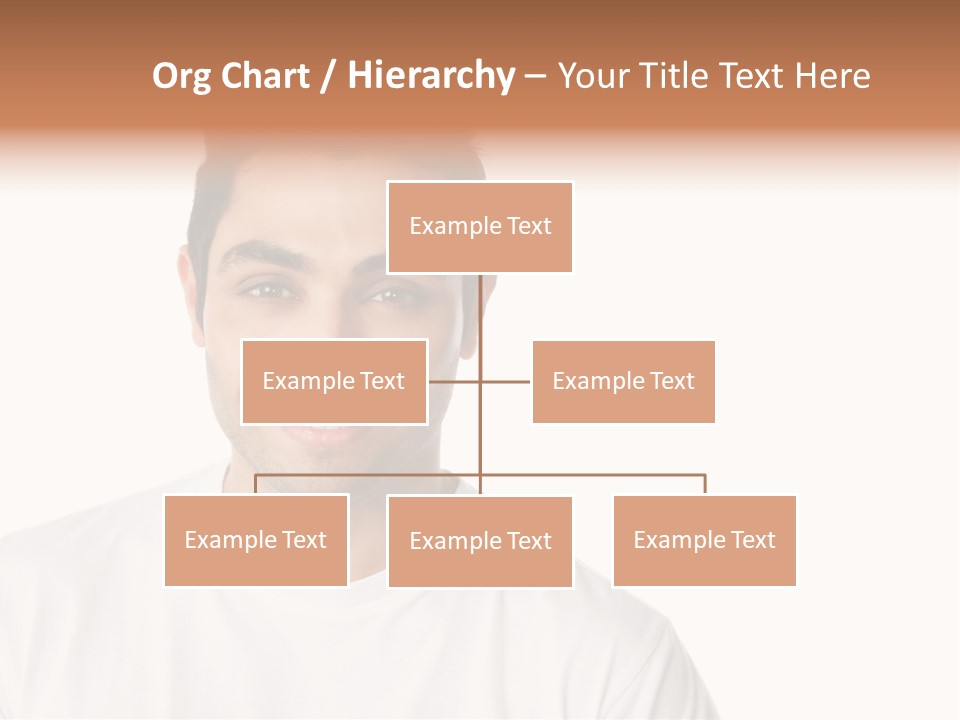 Org Chart / Hierarchy – Your Title Text Here

Example Text

Example Text

Example Text

Example Text

Example Text

Example Text